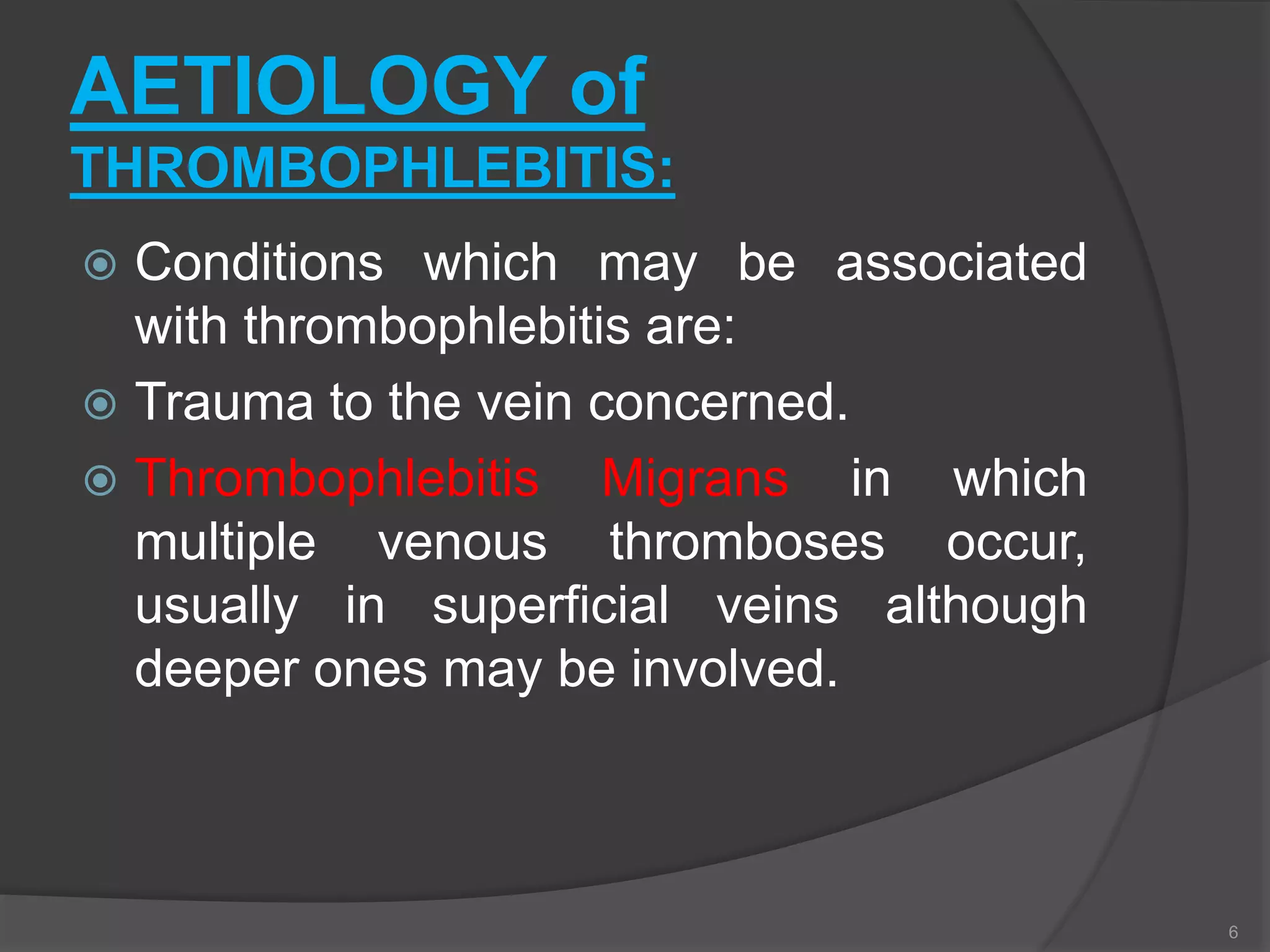 AETIOLOGY of THROMBOPHLEBITIS:

Conditions which may be associated with thrombophlebitis are:

Trauma to the vein concerned.

Thrombophlebitis Migrans in which multiple venous thromboses occur, usually in superficial veins although deeper ones may be involved.

6